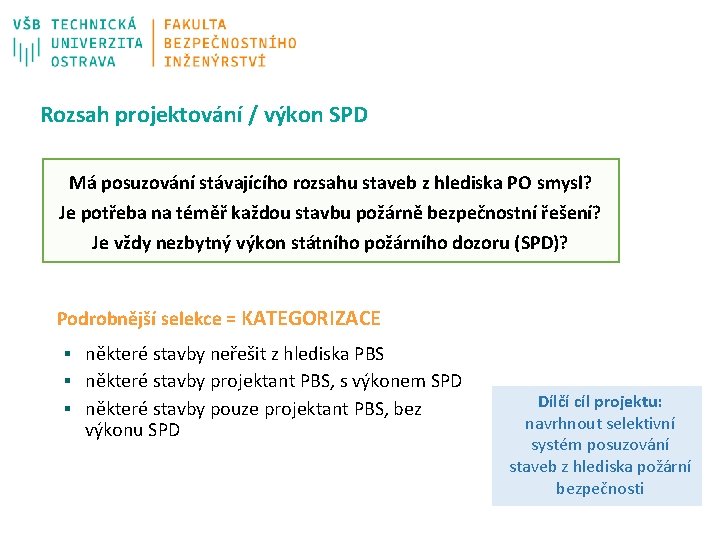 VŠB TECHNICKÁ UNIVERZITA OSTRAVA
FAKULTA BEZPEČNOSTNÍHO INŽENÝRSTVÍ

Rozsah projektování / výkon SPD

Má posuzování stávajícího rozsahu staveb z hlediska PO smysl?
Je potřeba na téměř každou stavbu požárně bezpečnostní řešení?
Je vždy nezbytný výkon státního požárního dozoru (SPD)?

Podrobnější selekce = KATEGORIZACE

▪ některé stavby neřešit z hlediska PBS
▪ některé stavby projektant PBS, s výkonem SPD
▪ některé stavby pouze projektant PBS, bez výkonu SPD

Dílčí cíl projektu:
navrhnout selektivní systém posuzování staveb z hlediska požární bezpečnosti